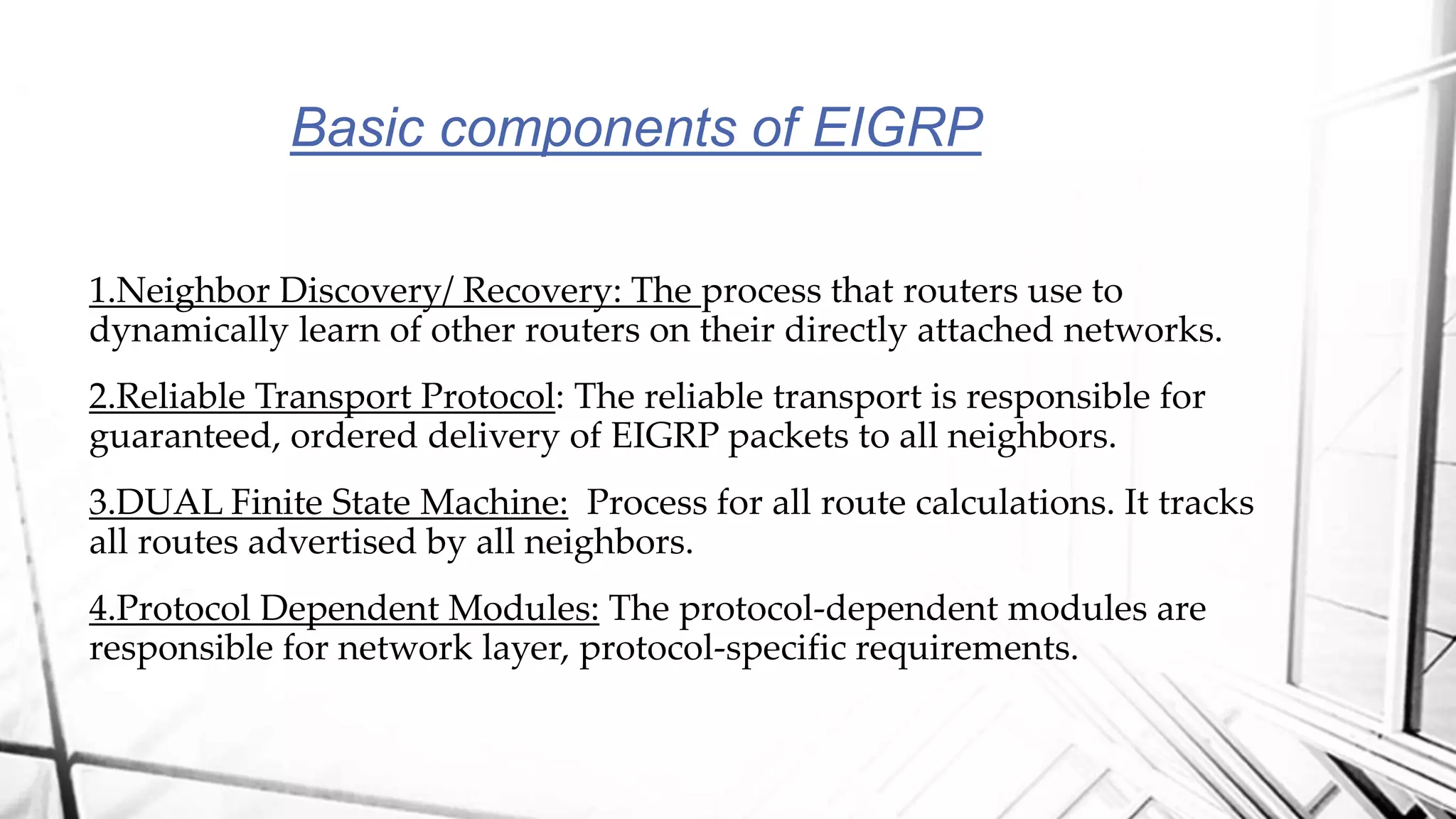 Basic components of EIGRP

1.Neighbor Discovery/ Recovery: The process that routers use to dynamically learn of other routers on their directly attached networks.

2.Reliable Transport Protocol: The reliable transport is responsible for guaranteed, ordered delivery of EIGRP packets to all neighbors.

3.DUAL Finite State Machine: Process for all route calculations. It tracks all routes advertised by all neighbors.

4.Protocol Dependent Modules: The protocol-dependent modules are responsible for network layer, protocol-specific requirements.